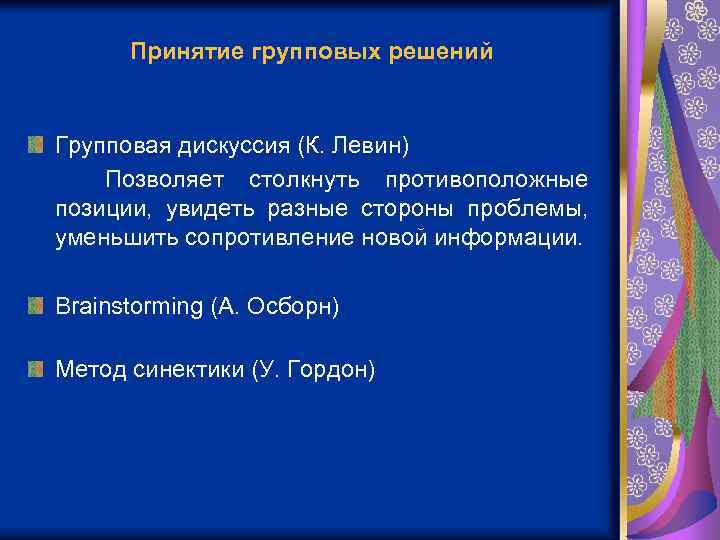 Принятие групповых решений

Групповая дискуссия (К. Левин)

Позволяет столкнуть противоположные позиции, увидеть разные стороны проблемы, уменьшить сопротивление новой информации.

Brainstorming (А. Осборн)

Метод синектики (У. Гордон)